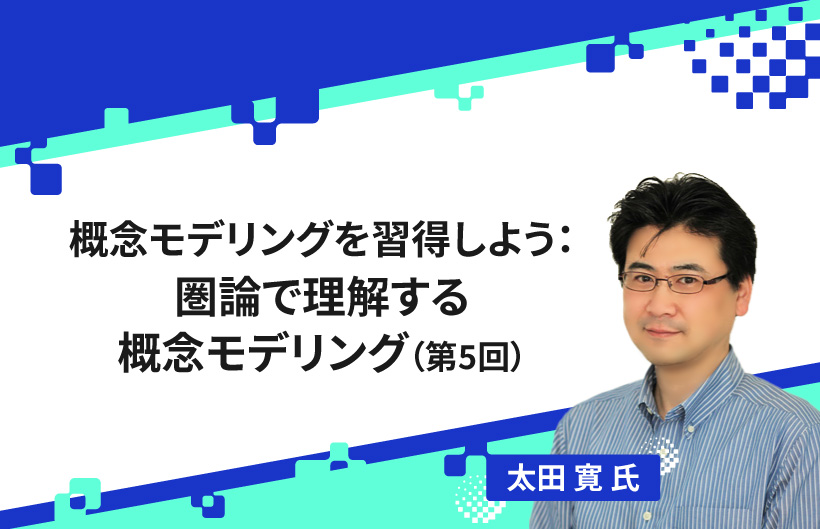 概念モデリングを習得しよう：
圏論で理解する
概念モデリング（第5回）

太田 寛 氏